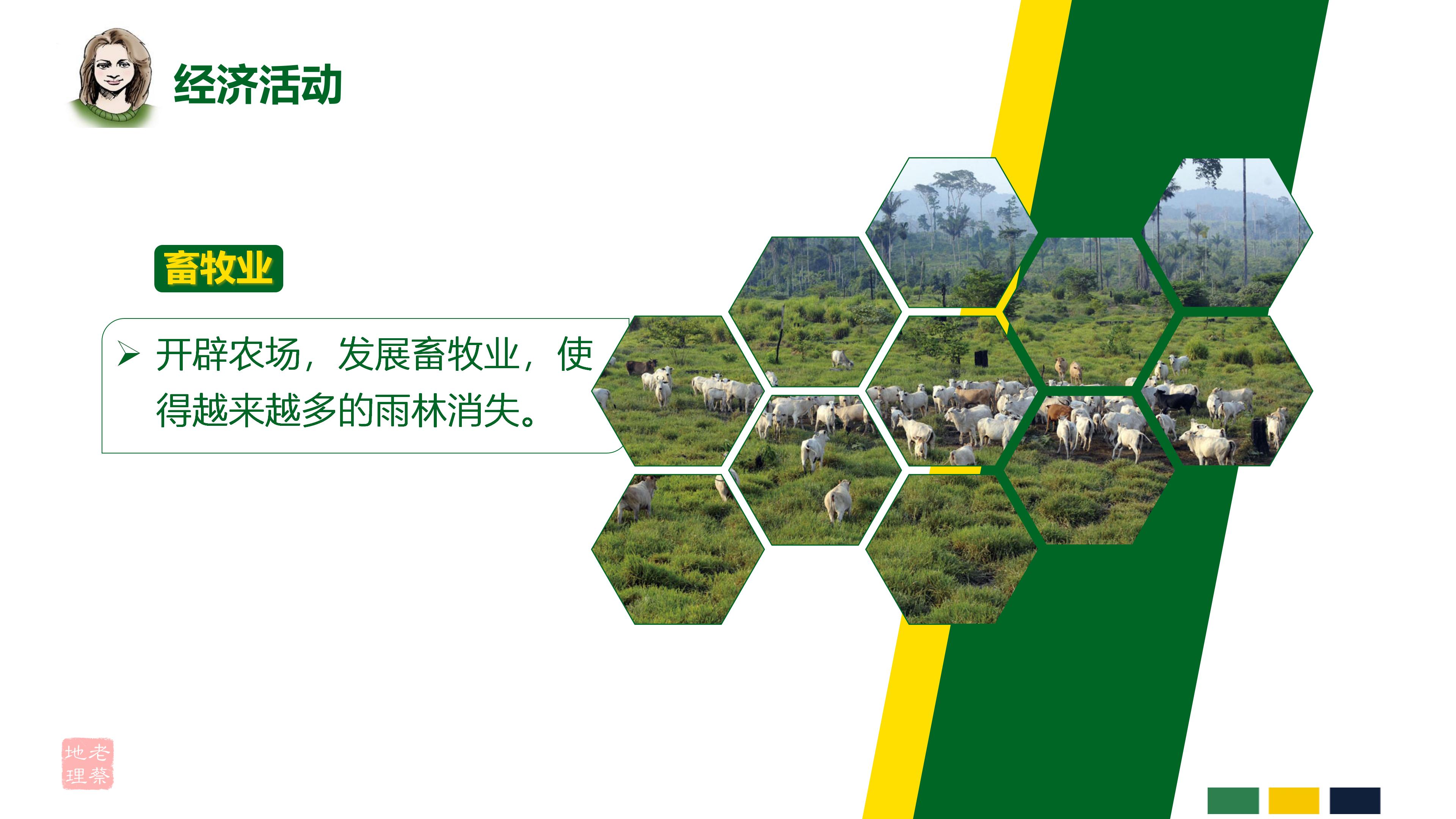 经济活动

畜牧业

➢ 开辟农场，发展畜牧业，使得越来越多的雨林消失。

老蔡地理